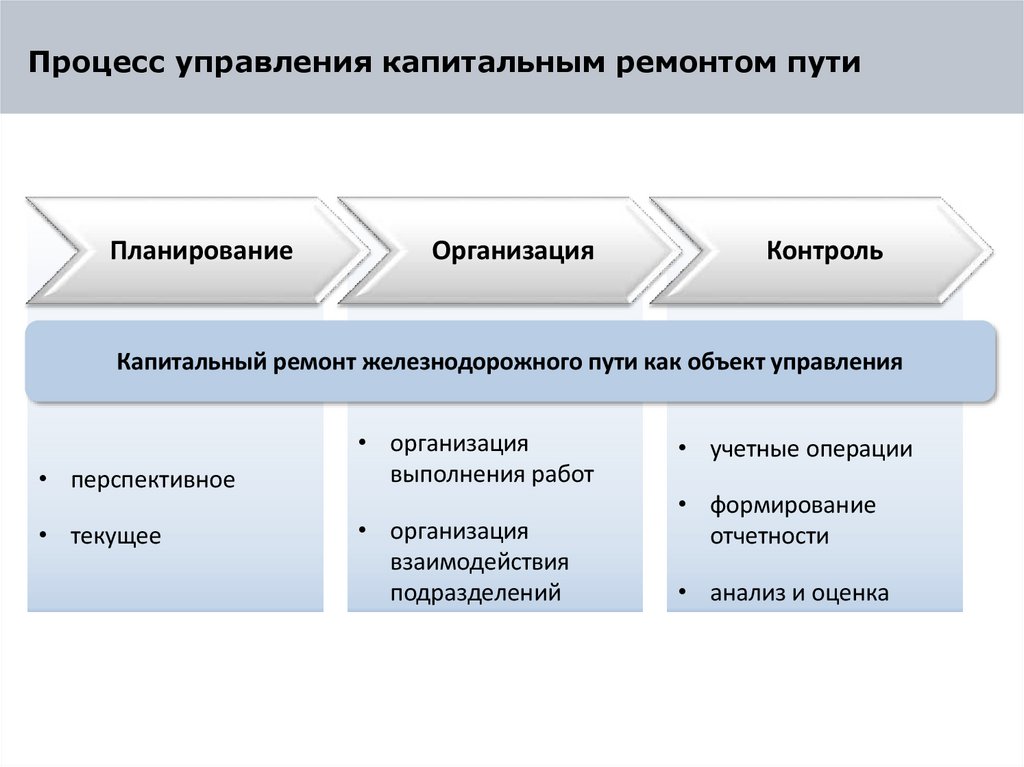 Процесс управления капитальным ремонтом пути

Планирование

Организация

Контроль

Капитальный ремонт железнодорожного пути как объект управления

• перспективное
• текущее

• организация выполнения работ
• организация взаимодействия подразделений

• учетные операции
• формирование отчетности
• анализ и оценка